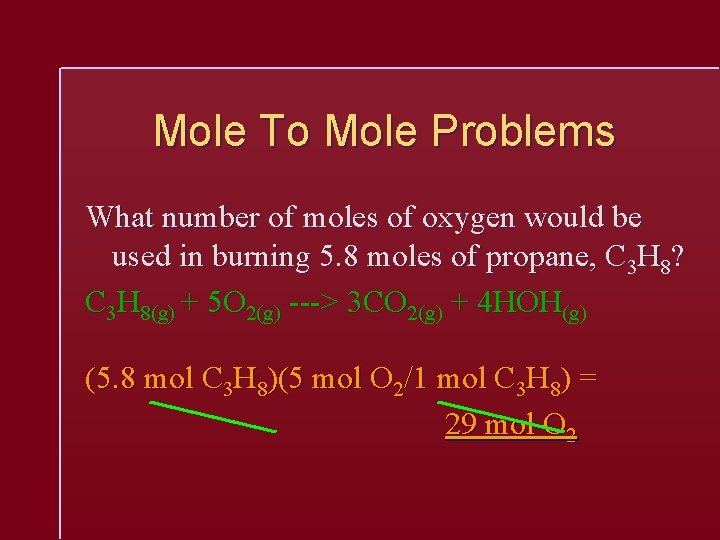 Mole To Mole Problems

What number of moles of oxygen would be used in burning 5.8 moles of propane, $C_3H_8$?

$C_3H_{8(g)} + 5O_{2(g)}$ ---> $3CO_{2(g)} + 4HOH_{(g)}$

(5.8 mol $C_3H_8$)(5 mol $O_2$/1 mol $C_3H_8$) =

29 mol $O_2$